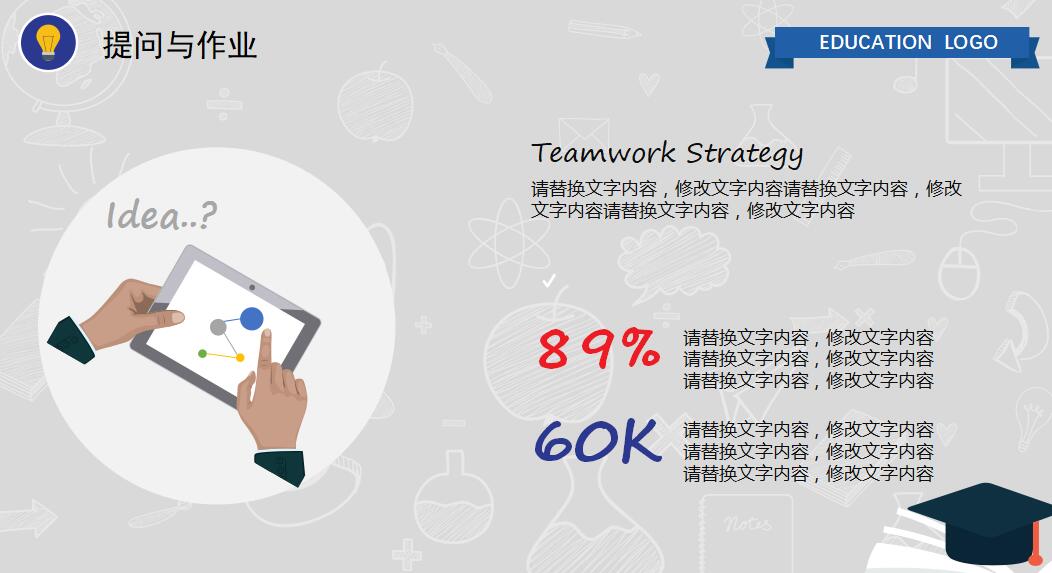 提问与作业

EDUCATION LOGO

Idea..?

Teamwork Strategy

请替换文字内容，修改文字内容请替换文字内容，修改文字内容请替换文字内容，修改文字内容

89%

请替换文字内容，修改文字内容
请替换文字内容，修改文字内容
请替换文字内容，修改文字内容

60K

请替换文字内容，修改文字内容
请替换文字内容，修改文字内容
请替换文字内容，修改文字内容

Notes